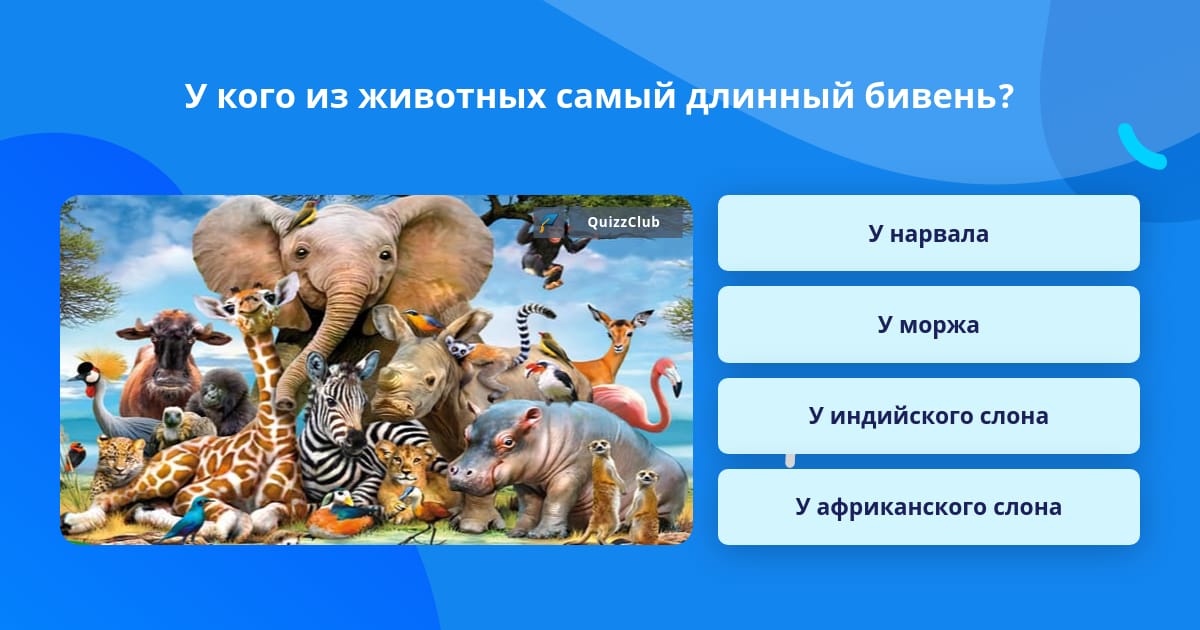 У кого из животных самый длинный бивень?

QuizzClub

У нарвала

У моржа

У индийского слона

У африканского слона